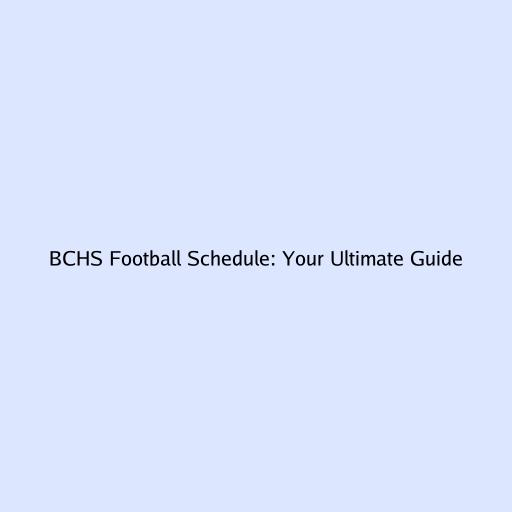 BCHS Football Schedule: Your Ultimate Guide